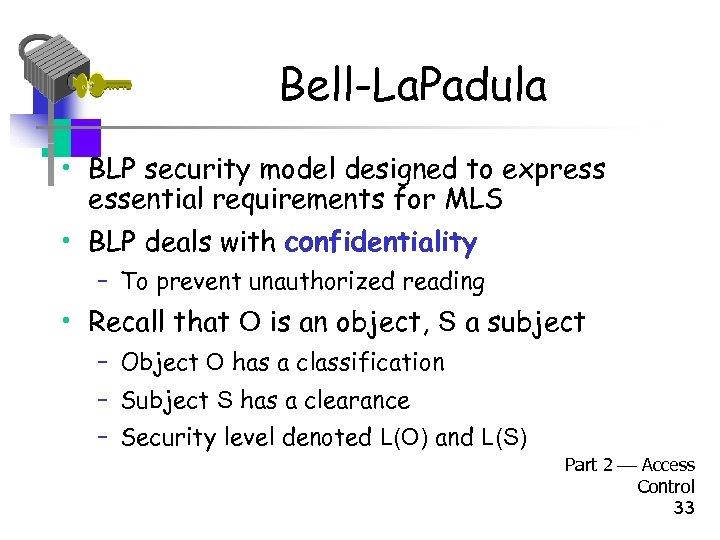 Bell-LaPadula

• BLP security model designed to express essential requirements for MLS
• BLP deals with confidentiality
– To prevent unauthorized reading
• Recall that O is an object, S a subject
– Object O has a classification
– Subject S has a clearance
– Security level denoted L(O) and L(S)

Part 2 — Access Control
33